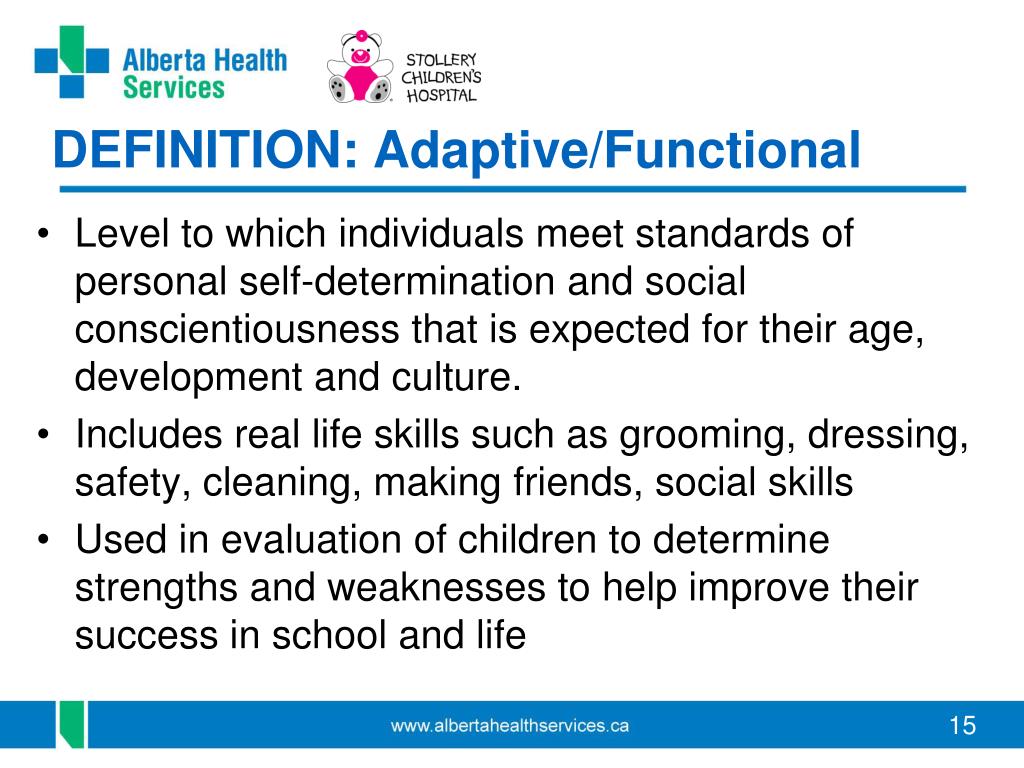 Alberta Health Services

STOLLERY CHILDREN'S HOSPITAL

DEFINITION: Adaptive/Functional

• Level to which individuals meet standards of personal self-determination and social conscientiousness that is expected for their age, development and culture.
• Includes real life skills such as grooming, dressing, safety, cleaning, making friends, social skills
• Used in evaluation of children to determine strengths and weaknesses to help improve their success in school and life

www.albertahealthservices.ca

15